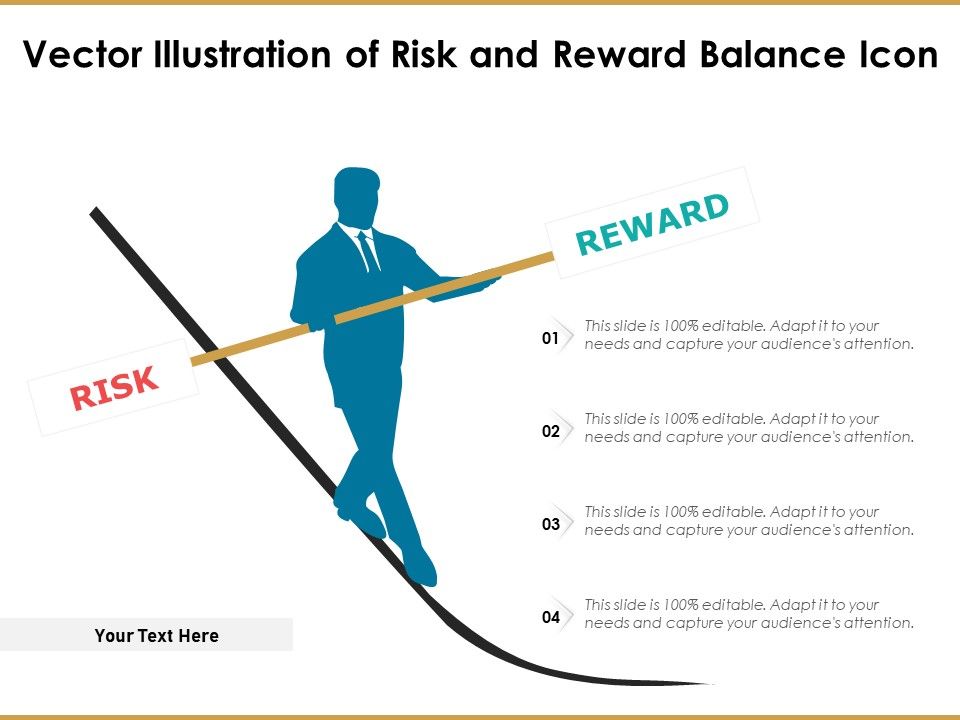 Vector Illustration of Risk and Reward Balance Icon

REWARD

RISK

01 This slide is 100% editable. Adapt it to your needs and capture your audience's attention.

02 This slide is 100% editable. Adapt it to your needs and capture your audience's attention.

03 This slide is 100% editable. Adapt it to your needs and capture your audience's attention.

04 This slide is 100% editable. Adapt it to your needs and capture your audience's attention.

Your Text Here